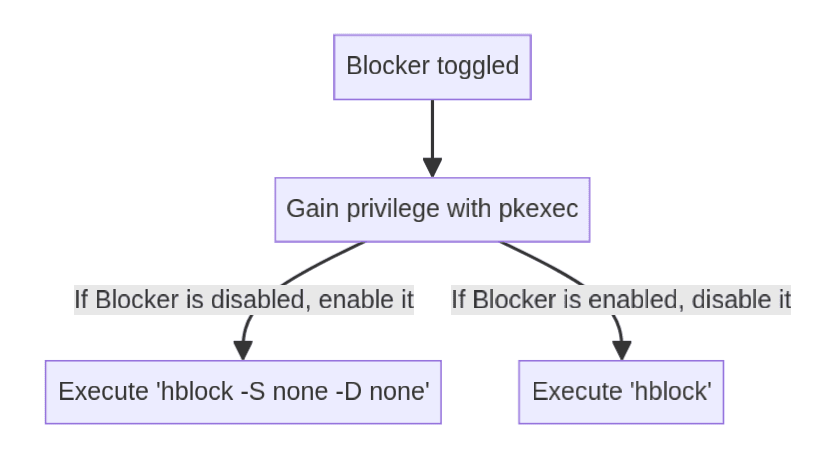 Blocker toggled

Gain privilege with pkexec

If Blocker is disabled, enable it

If Blocker is enabled, disable it

Execute 'hblock -S none -D none'

Execute 'hblock'